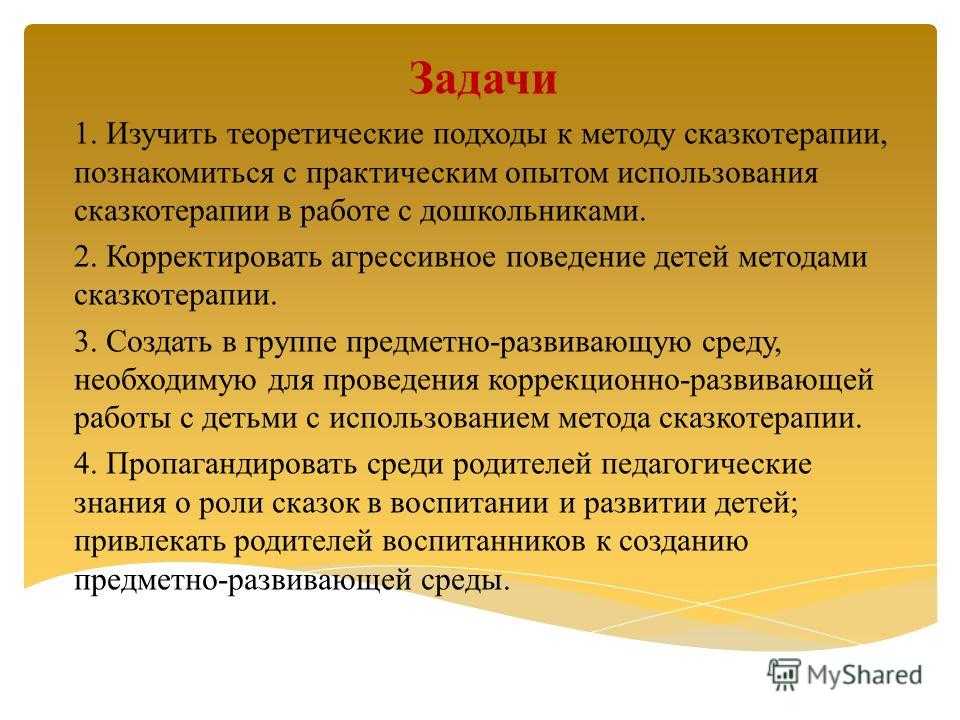 Задачи

1. Изучить теоретические подходы к методу сказкотерапии, познакомиться с практическим опытом использования сказкотерапии в работе с дошкольниками.

2. Корректировать агрессивное поведение детей методами сказкотерапии.

3. Создать в группе предметно-развивающую среду, необходимую для проведения коррекционно-развивающей работы с детьми с использованием метода сказкотерапии.

4. Пропагандировать среди родителей педагогические знания о роли сказок в воспитании и развитии детей; привлекать родителей воспитанников к созданию предметно-развивающей среды.

MyShared